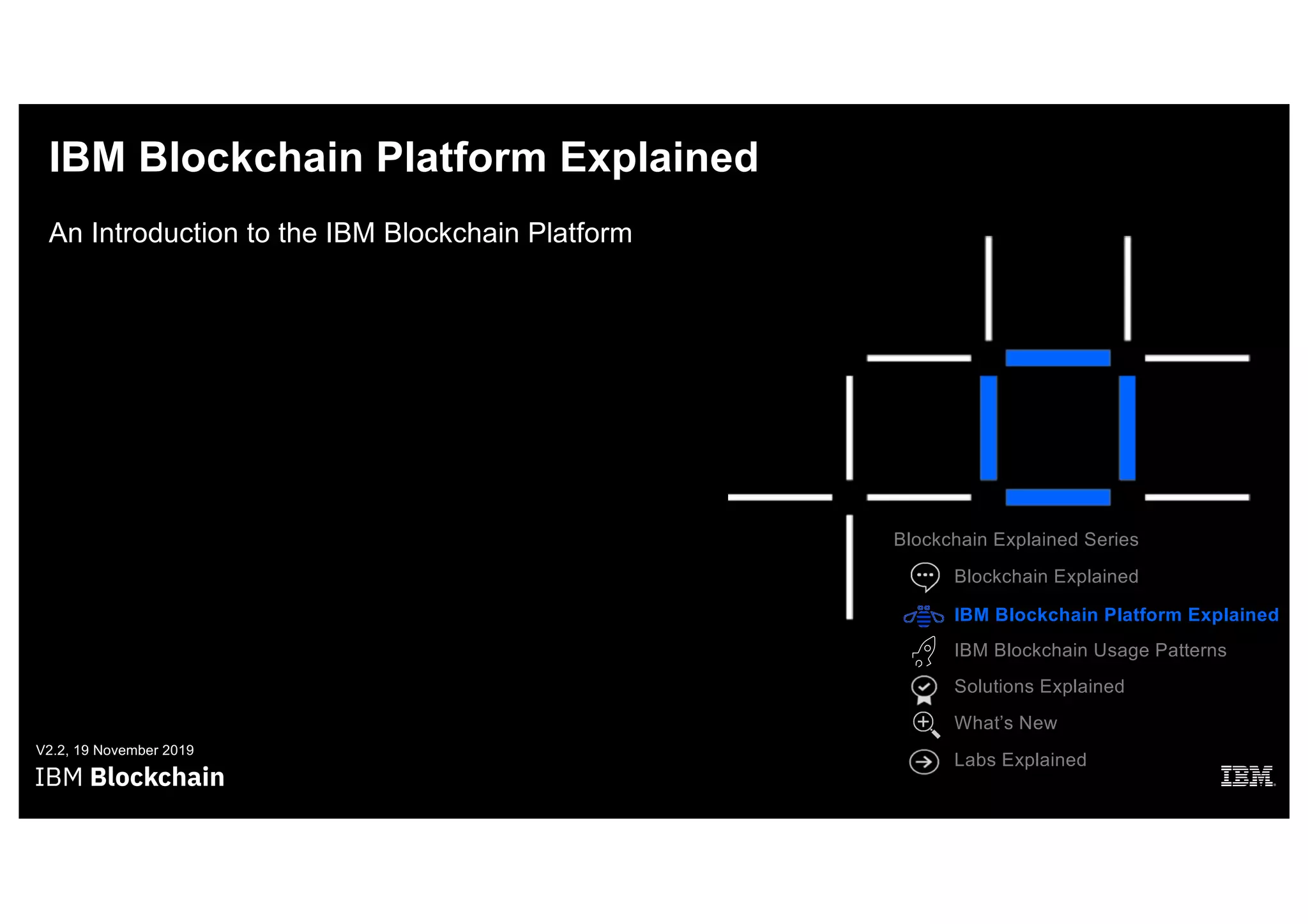 IBM Blockchain Platform Explained

An Introduction to the IBM Blockchain Platform

Blockchain Explained Series

Blockchain Explained

IBM Blockchain Platform Explained

IBM Blockchain Usage Patterns

Solutions Explained

What's New

Labs Explained

V2.2, 19 November 2019

IBM Blockchain

IBM